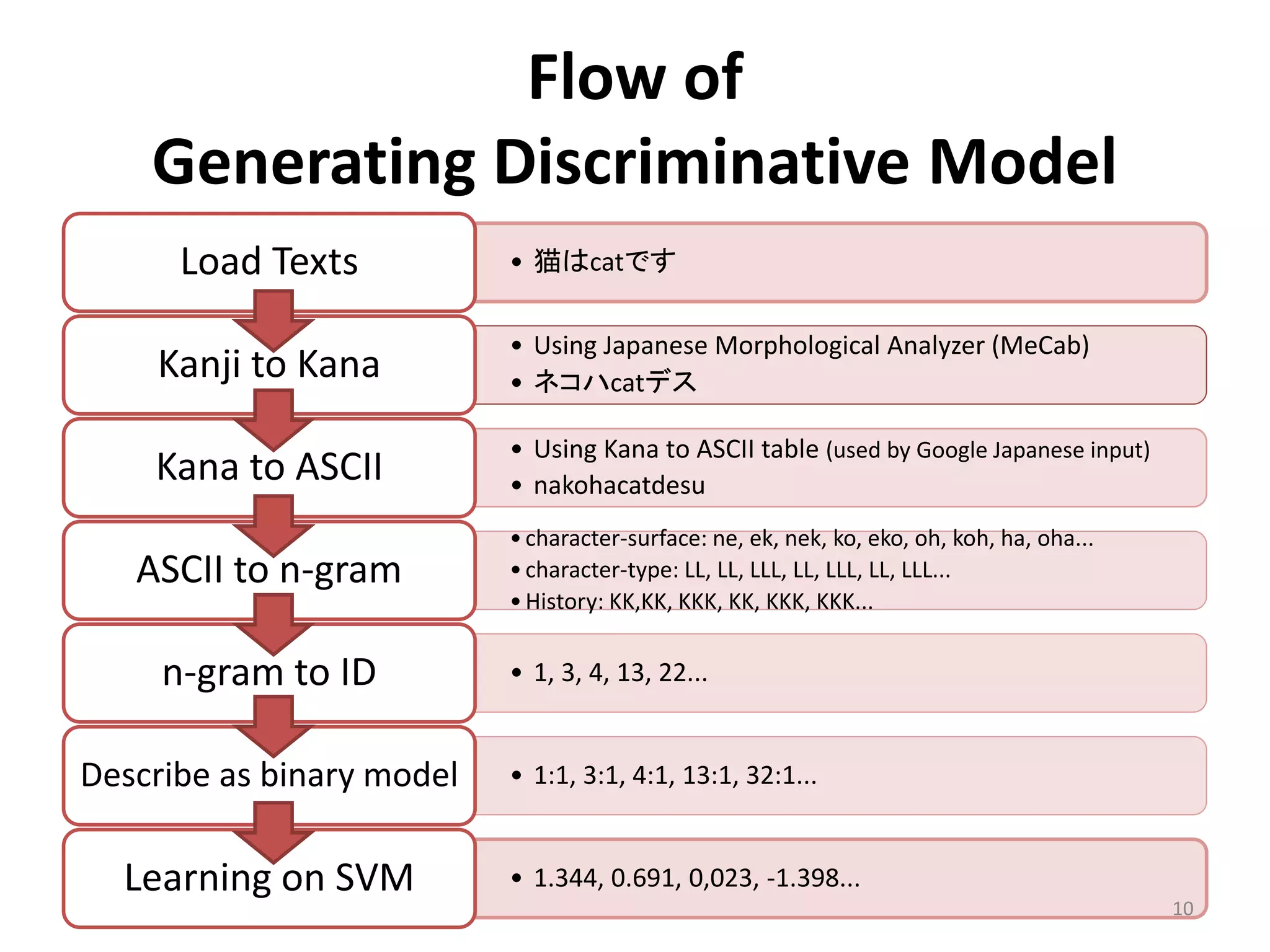 Flow of
Generating Discriminative Model

Load Texts

• 猫はcatです

Kanji to Kana

• Using Japanese Morphological Analyzer (MeCab)
• ネコハcatデス

Kana to ASCII

• Using Kana to ASCII table (used by Google Japanese input)
• nakohacatdesu

ASCII to n-gram

• character-surface: ne, ek, nek, ko, eko, oh, koh, ha, oha...
• character-type: LL, LL, LLL, LL, LLL, LL, LLL...
• History: KK,KK, KKK, KK, KKK, KKK...

n-gram to ID

• 1, 3, 4, 13, 22...

Describe as binary model

• 1:1, 3:1, 4:1, 13:1, 32:1...

Learning on SVM

• 1.344, 0.691, 0,023, -1.398...

10